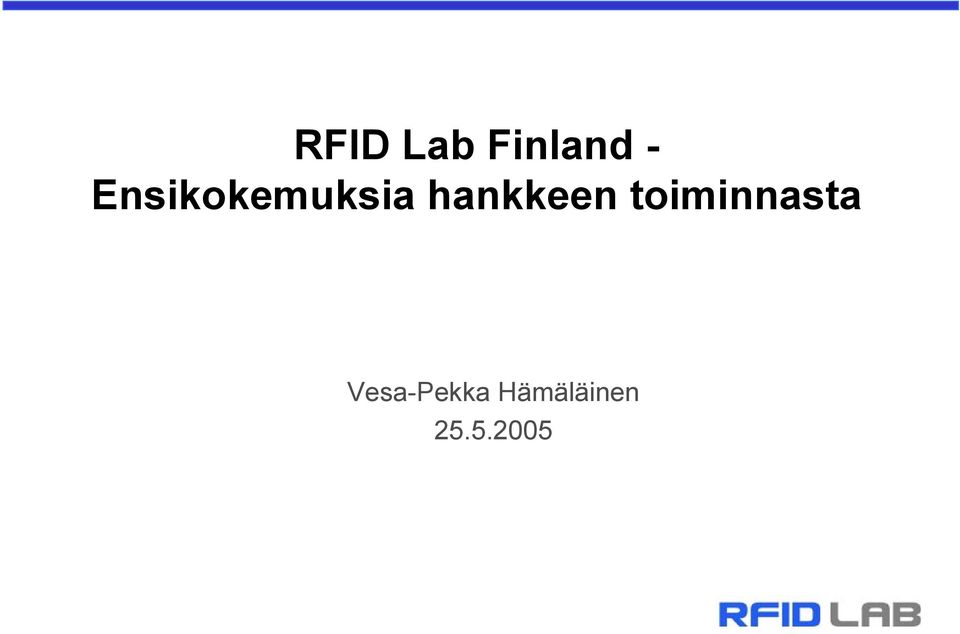 RFID Lab Finland -
Ensikokemuksia hankkeen toiminnasta

Vesa-Pekka Hämäläinen
25.5.2005

RFID LAB